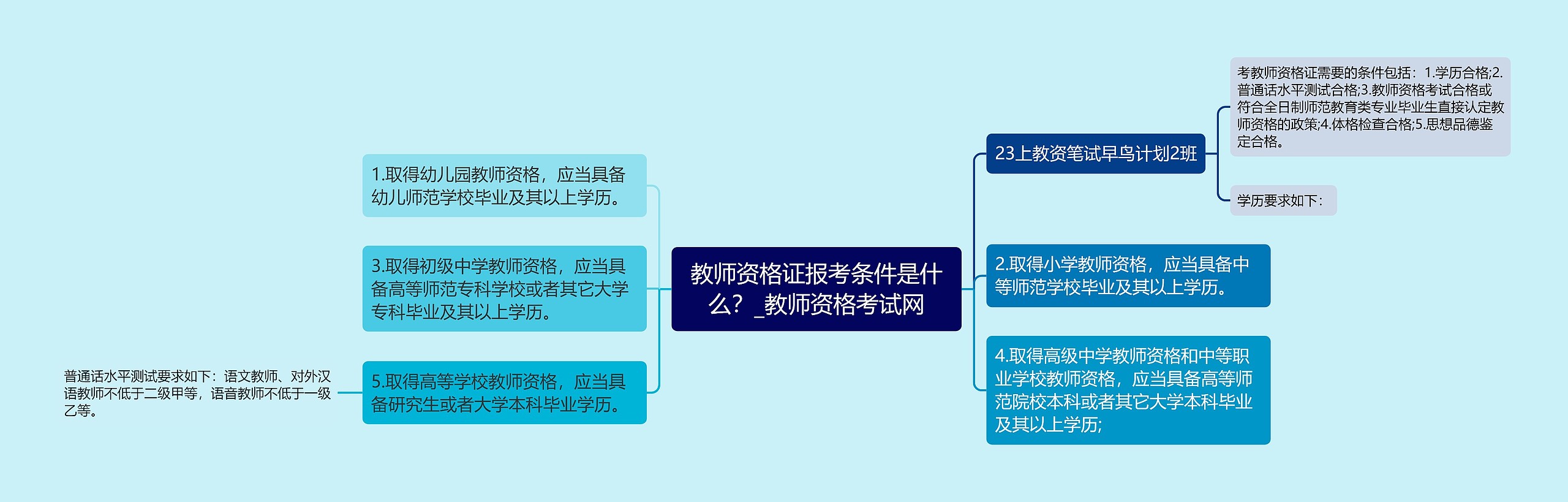 教师资格证报考条件是什么？_教师资格考试网

23上教资笔试早鸟计划2班

考教师资格证需要的条件包括：1.学历合格;2.普通话水平测试合格;3.教师资格考试合格或符合全日制师范教育类专业毕业生直接认定教师资格的政策;4.体格检查合格;5.思想品德鉴定合格。

学历要求如下：

2.取得小学教师资格，应当具备中等师范学校毕业及其以上学历。

4.取得高级中学教师资格和中等职业学校教师资格，应当具备高等师范院校本科或者其它大学本科毕业及其以上学历;

1.取得幼儿园教师资格，应当具备幼儿师范学校毕业及其以上学历。

3.取得初级中学教师资格，应当具备高等师范专科学校或者其它大学专科毕业及其以上学历。

5.取得高等学校教师资格，应当具备研究生或者大学本科毕业学历。

普通话水平测试要求如下：语文教师、对外汉语教师不低于二级甲等，语音教师不低于一级乙等。